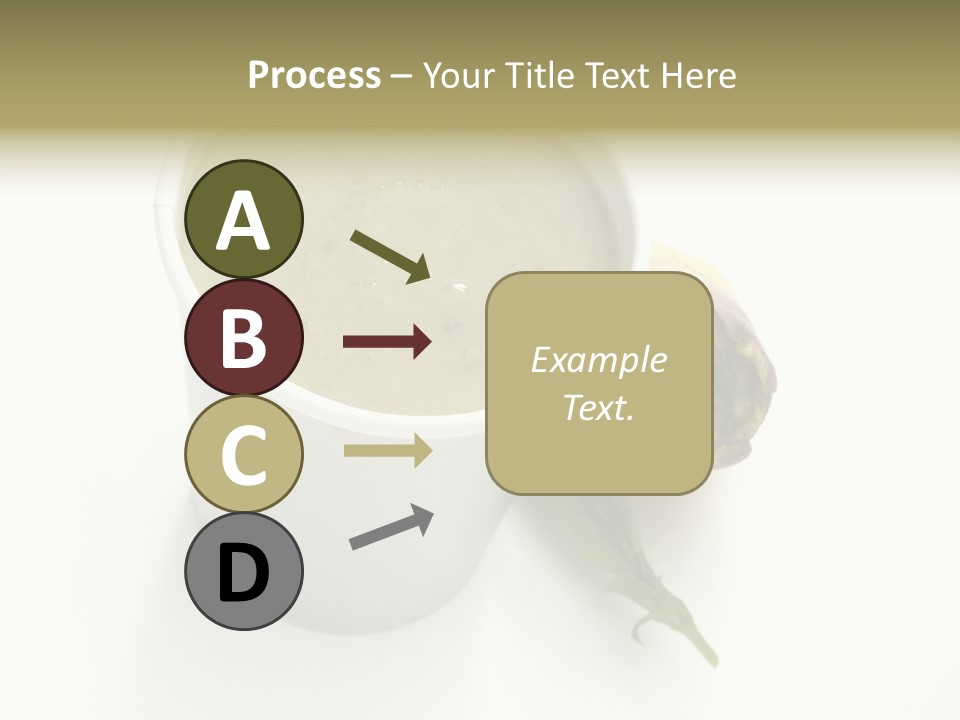 Process – Your Title Text Here

A

B

C

D

Example Text.